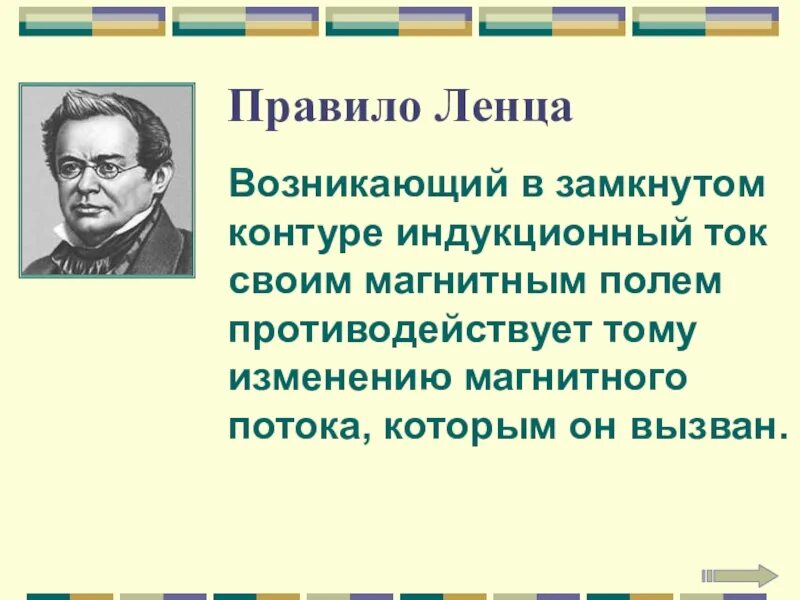 Правило Ленца

Возникающий в замкнутом контуре индукционный ток своим магнитным полем противодействует тому изменению магнитного потока, которым он вызван.